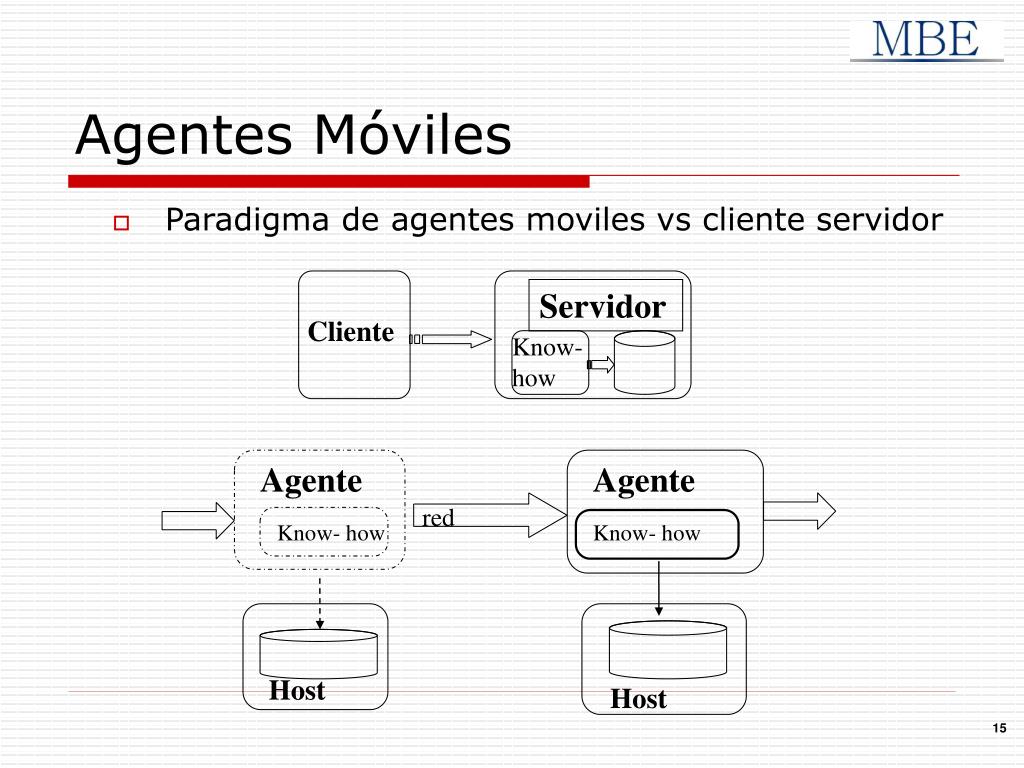 MBE

Agentes Móviles

Paradigma de agentes moviles vs cliente servidor

Cliente

Servidor

Know-how

Agente

Know- how

red

Agente

Know- how

Host

Host

15